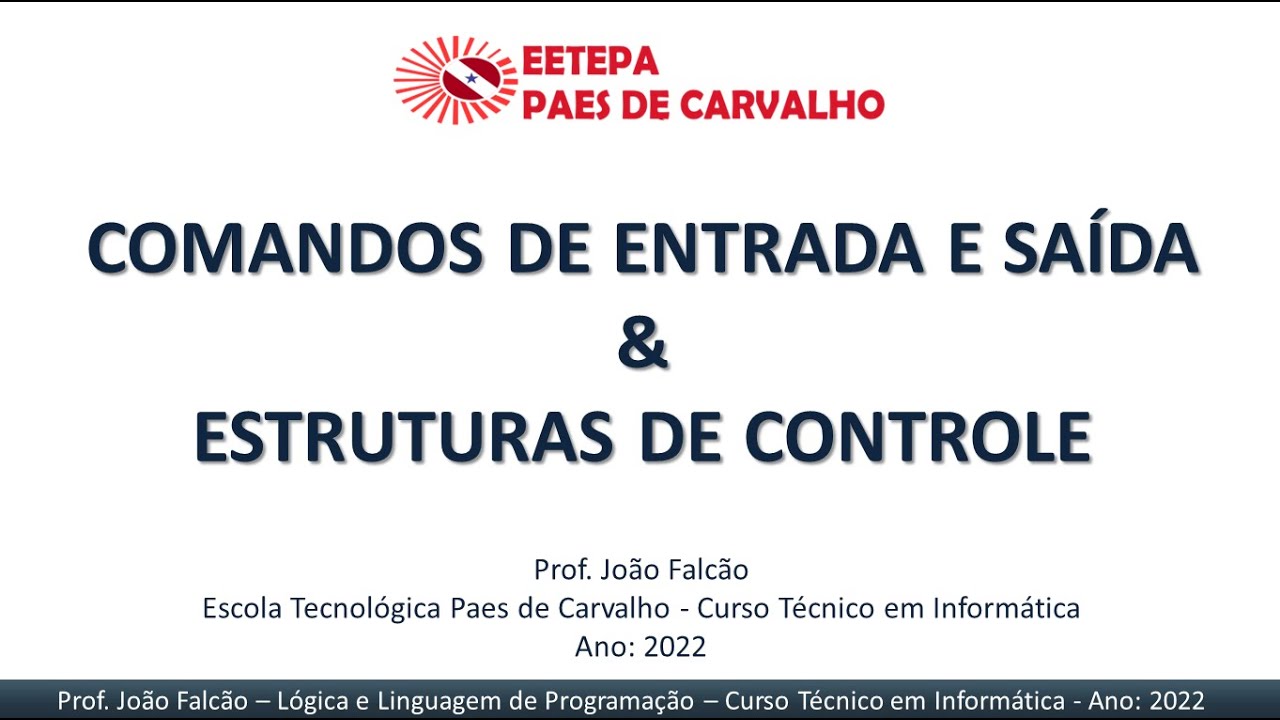 EETEPA
PAES DE CARVALHO

COMANDOS DE ENTRADA E SAÍDA
&
ESTRUTURAS DE CONTROLE

Prof. João Falcão
Escola Tecnológica Paes de Carvalho - Curso Técnico em Informática
Ano: 2022

Prof. João Falcão – Lógica e Linguagem de Programação – Curso Técnico em Informática - Ano: 2022